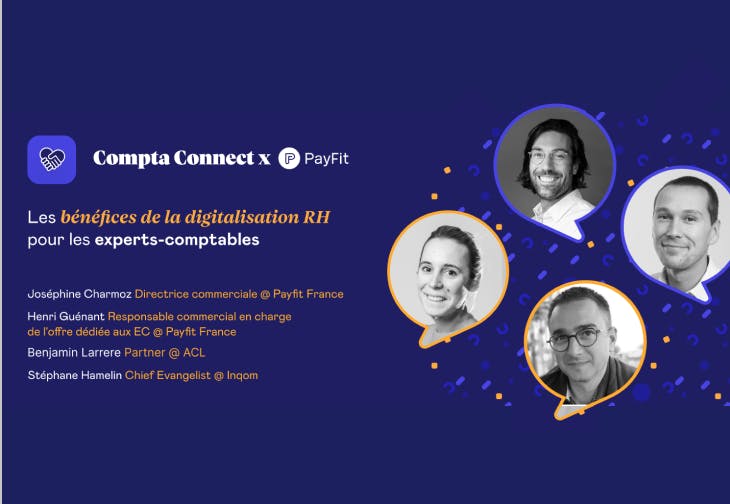 Compta Connect x PayFit

Les bénéfices de la digitalisation RH pour les experts-comptables

Joséphine Charmoz Directrice commerciale @ Payfit France

Henri Guénant Responsable commercial en charge de l'offre dédiée aux EC @ Payfit France

Benjamin Larrere Partner @ ACL

Stéphane Hamelin Chief Evangelist @ Inqom